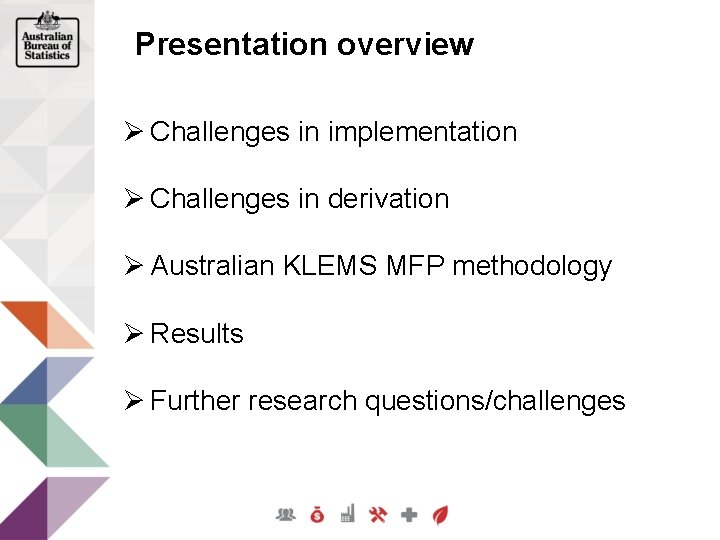 Australian Bureau of Statistics

Presentation overview

➢ Challenges in implementation

➢ Challenges in derivation

➢ Australian KLEMS MFP methodology

➢ Results

➢ Further research questions/challenges